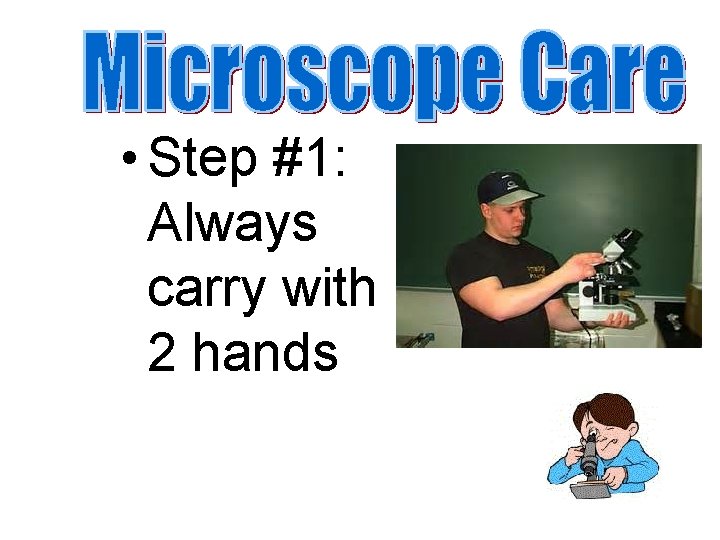 Microscope Care

• Step #1: Always carry with 2 hands